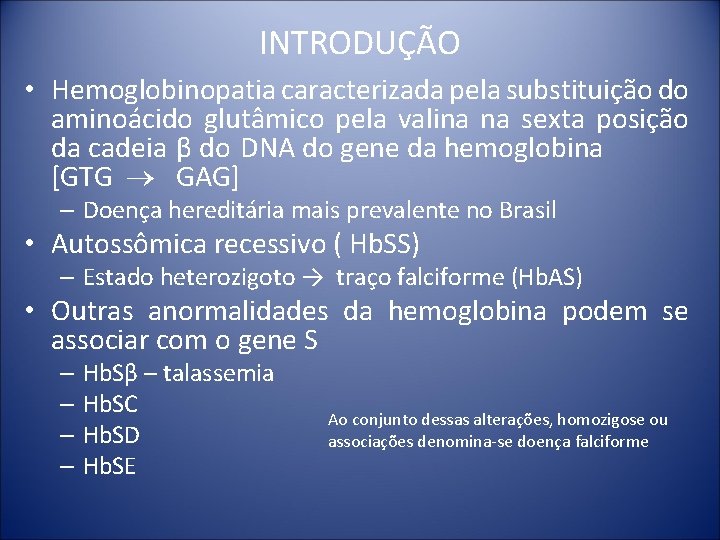 INTRODUÇÃO

• Hemoglobinopatia caracterizada pela substituição do aminoácido glutâmico pela valina na sexta posição da cadeia β do DNA do gene da hemoglobina [GTG → GAG]
– Doença hereditária mais prevalente no Brasil

• Autossômica recessivo ( HbSS)
– Estado heterozigoto → traço falciforme (HbAS)

• Outras anormalidades da hemoglobina podem se associar com o gene S
– HbSβ – talassemia
– HbSC
– HbSD
– HbSE

Ao conjunto dessas alterações, homozigose ou associações denomina-se doença falciforme